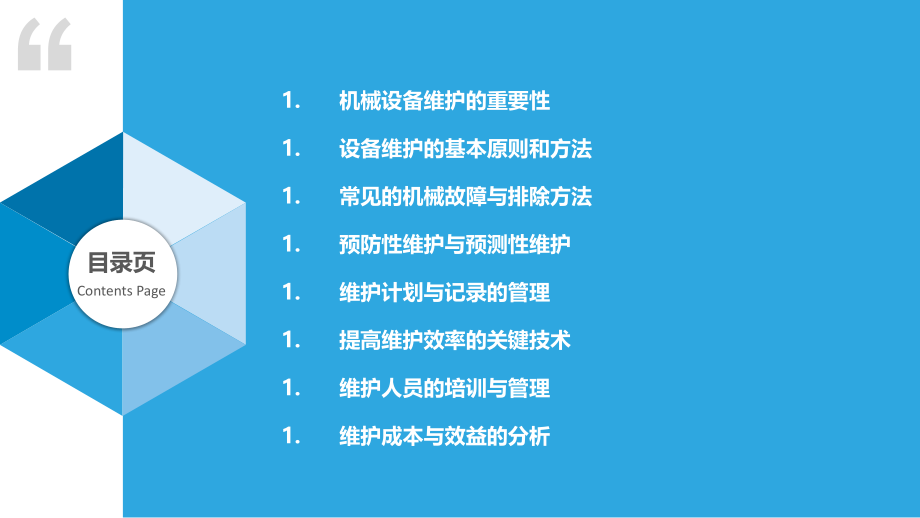 “

目录页
Contents Page

1. 机械设备维护的重要性
1. 设备维护的基本原则和方法
1. 常见的机械故障与排除方法
1. 预防性维护与预测性维护
1. 维护计划与记录的管理
1. 提高维护效率的关键技术
1. 维护人员的培训与管理
1. 维护成本与效益的分析